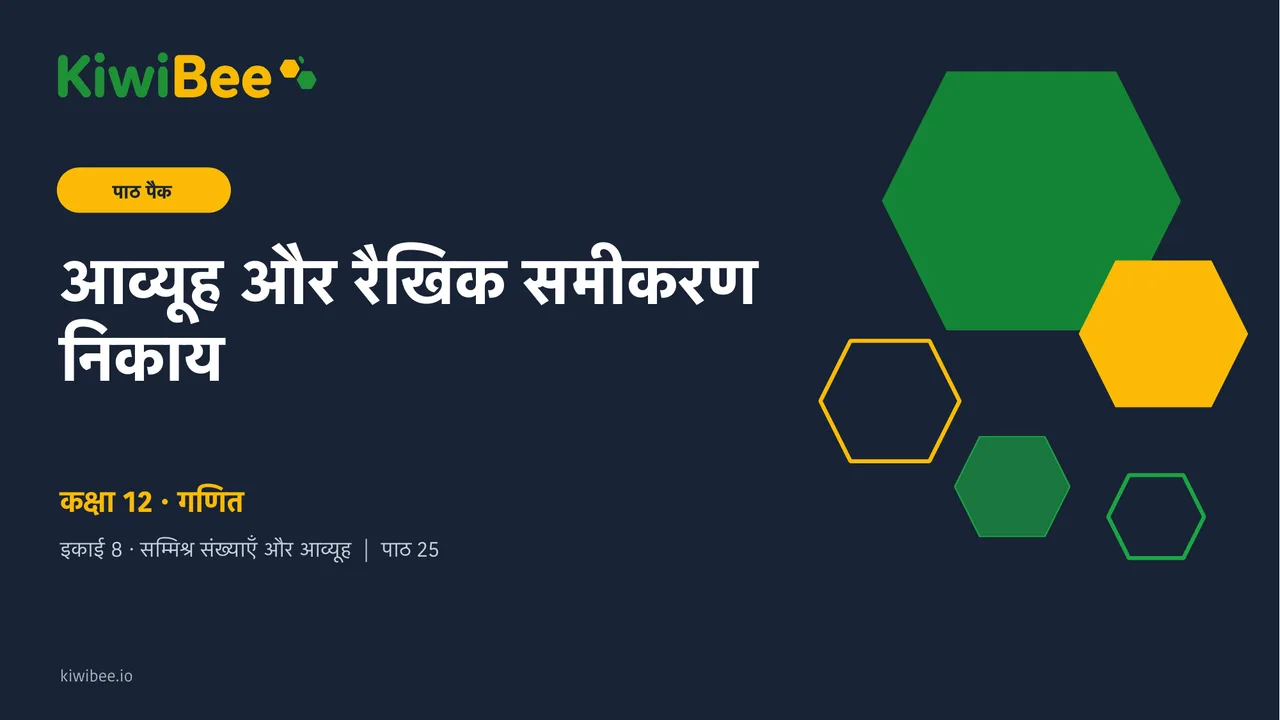 KiwiBee

पाठ पैक

आव्यूह और रैखिक समीकरण निकाय

कक्षा 12 · गणित

इकाई 8 · सम्मिश्र संख्याएँ और आव्यूह | पाठ 25

kiwibee.io